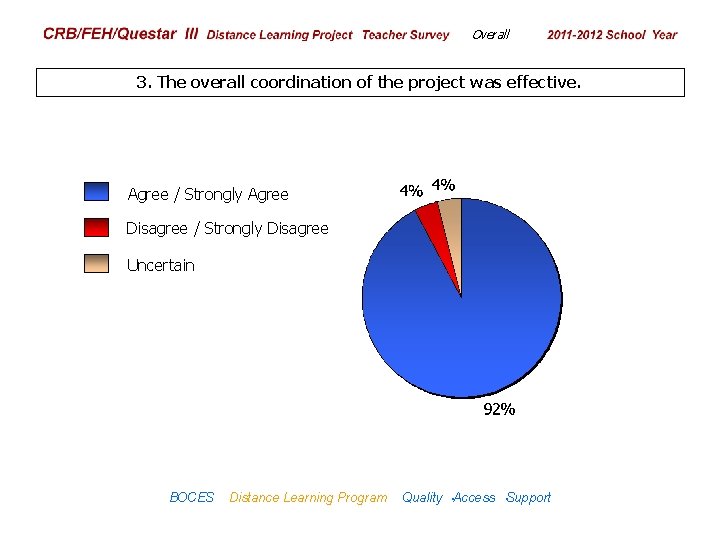 CRB/FEH/Questar III Distance Learning Project Teacher Survey Overall 2011-2012 School Year

3. The overall coordination of the project was effective.

Agree / Strongly Agree

Disagree / Strongly Disagree

Uncertain

4% 4%

92%

BOCES Distance Learning Program Quality Access Support